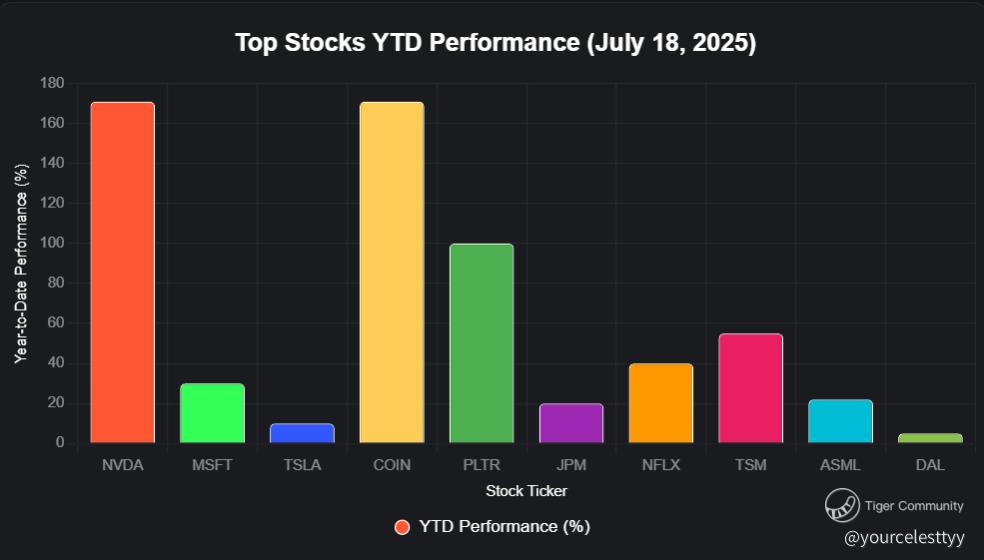 Top Stocks YTD Performance (July 18, 2025)

Year-to-Date Performance (%)

180
160
140
120
100
80
60
40
20
0

NVDA
MSFT
TSLA
COIN
PLTR
JPM
NFLX
TSM
ASML
DAL

Stock Ticker

YTD Performance (%)

Tiger Community
@yourcelesttyy